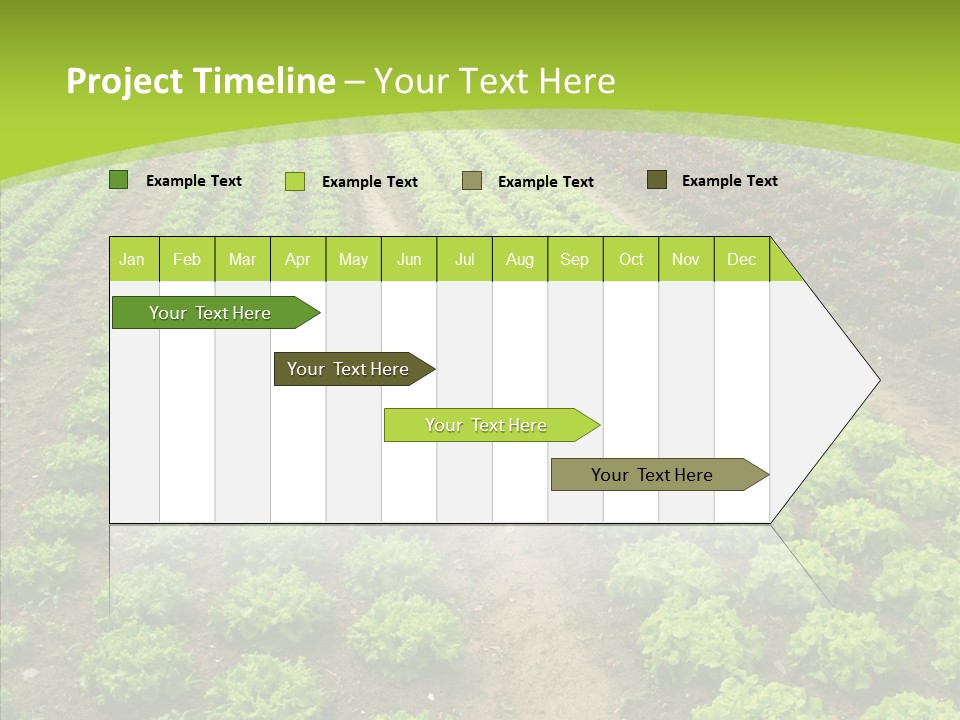 Project Timeline – Your Text Here

Example Text
Example Text
Example Text
Example Text

| Jan | Feb | Mar | Apr | May | Jun | Jul | Aug | Sep | Oct | Nov | Dec |
|---|---|---|---|---|---|---|---|---|---|---|---|

Your Text Here
Your Text Here
Your Text Here
Your Text Here